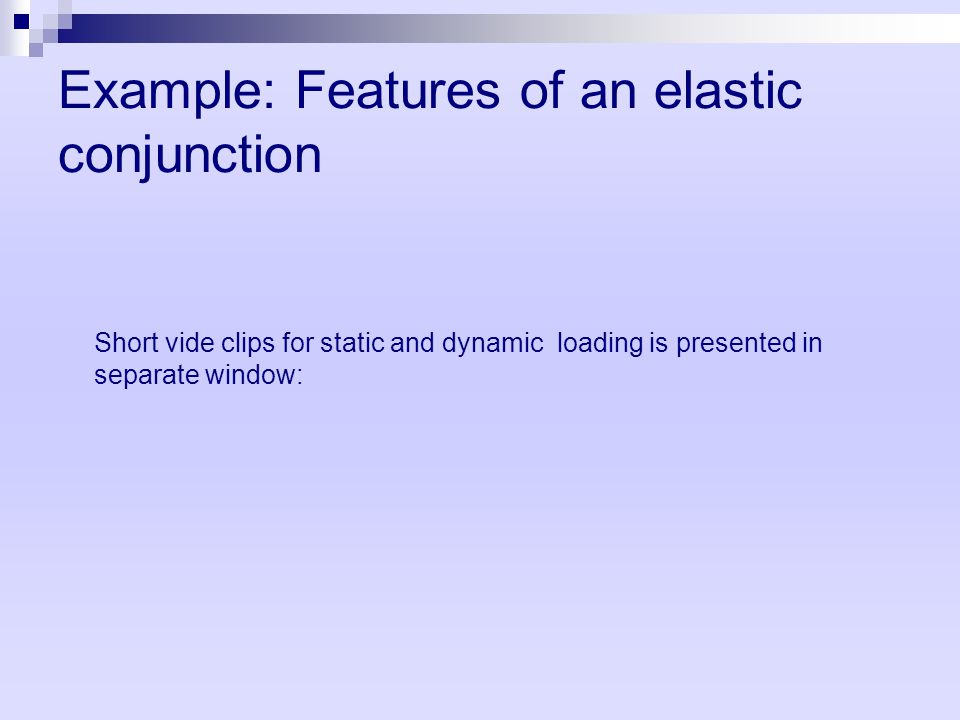 Example: Features of an elastic conjunction

Short vide clips for static and dynamic  loading is presented in separate window: